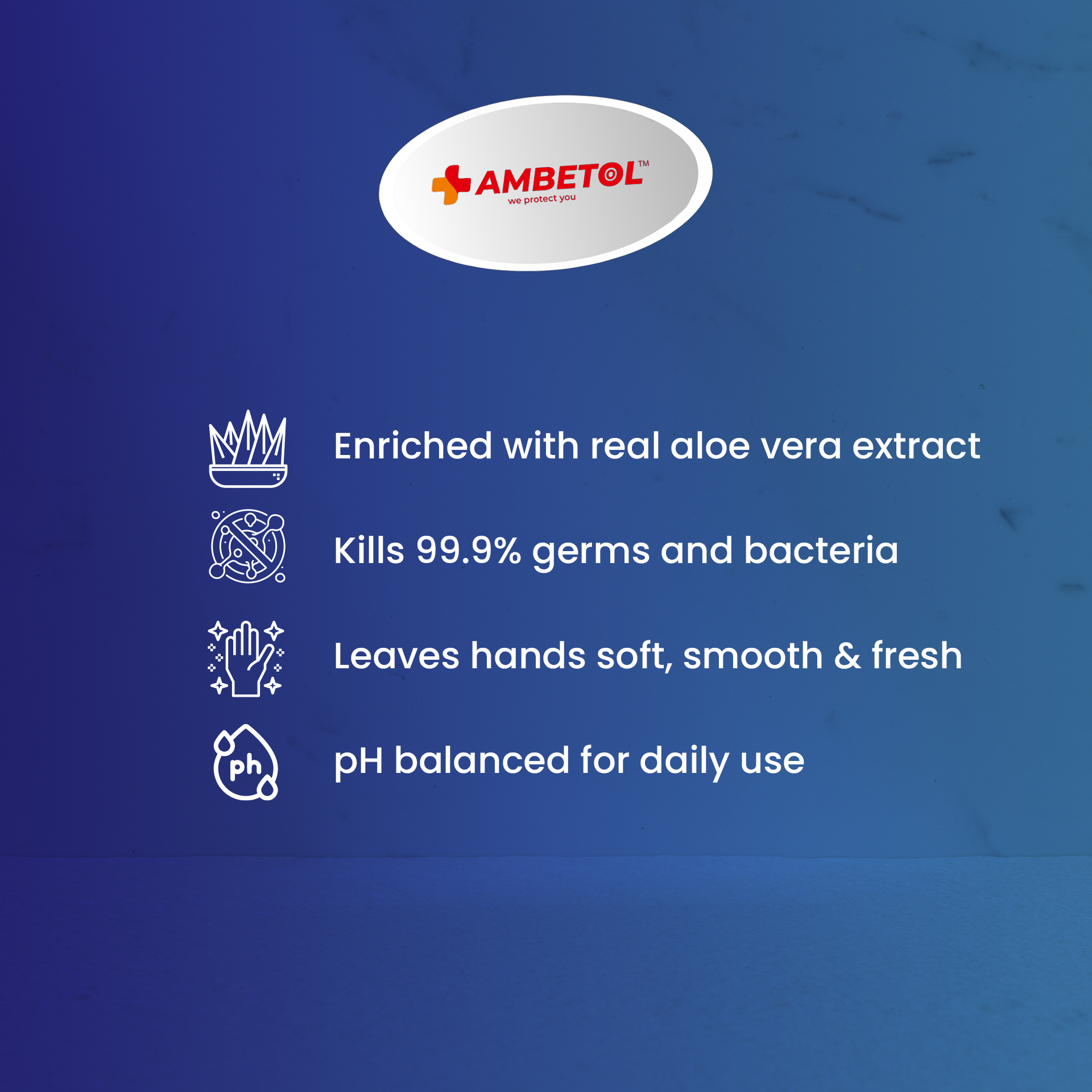 AMBETOL™
we protect you

Enriched with real aloe vera extract

Kills 99.9% germs and bacteria

Leaves hands soft, smooth & fresh

ph

pH balanced for daily use